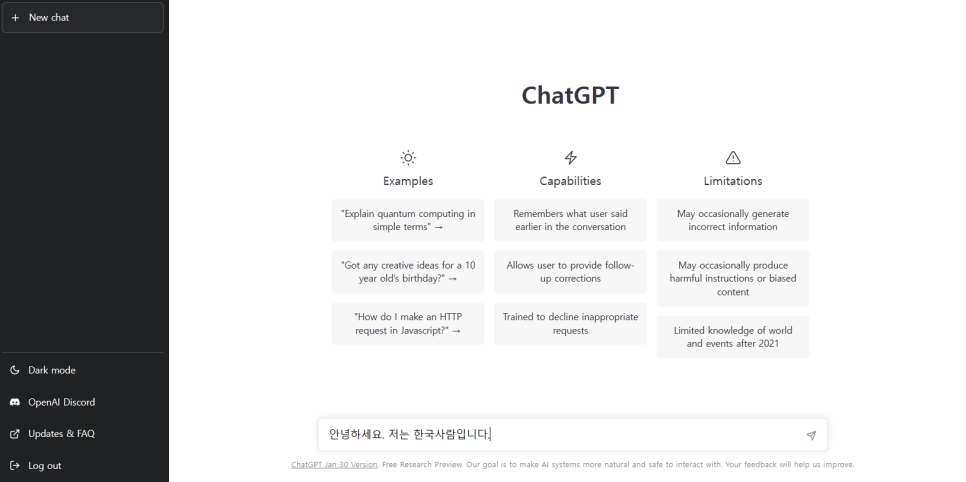 + New chat

Dark mode

OpenAI Discord

Updates & FAQ

Log out

ChatGPT

Examples

"Explain quantum computing in simple terms" →

"Got any creative ideas for a 10 year old's birthday?" →

"How do I make an HTTP request in Javascript?" →

Capabilities

Remembers what user said earlier in the conversation

Allows user to provide follow-up corrections

Trained to decline inappropriate requests

Limitations

May occasionally generate incorrect information

May occasionally produce harmful instructions or biased content

Limited knowledge of world and events after 2021

안녕하세요. 저는 한국사람입니다.

ChatGPT Jan 30 Version. Free Research Preview. Our goal is to make AI systems more natural and safe to interact with. Your feedback will help us improve.